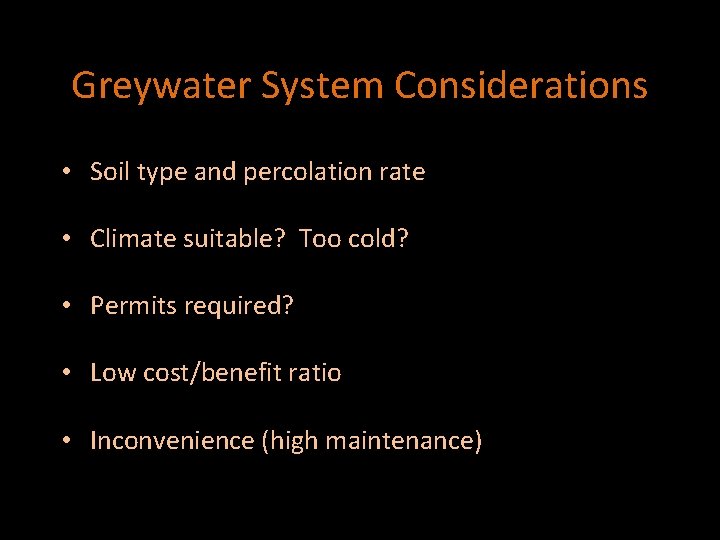 Greywater System Considerations

• Soil type and percolation rate

• Climate suitable?  Too cold?

• Permits required?

• Low cost/benefit ratio

• Inconvenience (high maintenance)